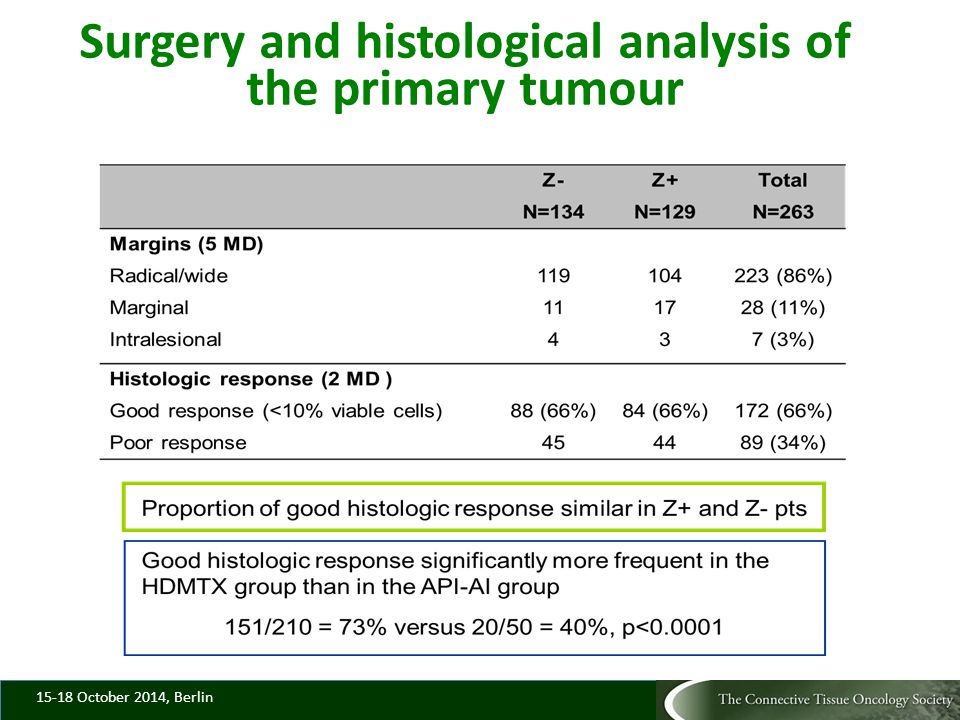 Surgery and histological analysis of the primary tumour

| | Z- N=134 | Z+ N=129 | Total N=263 |
|---|---|---|---|
| **Margins (5 MD)** | | | |
| Radical/wide | 119 | 104 | 223 (86%) |
| Marginal | 11 | 17 | 28 (11%) |
| Intralesional | 4 | 3 | 7 (3%) |
| **Histologic response (2 MD )** | | | |
| Good response (<10% viable cells) | 88 (66%) | 84 (66%) | 172 (66%) |
| Poor response | 45 | 44 | 89 (34%) |

Proportion of good histologic response similar in Z+ and Z- pts

Good histologic response significantly more frequent in the HDMTX group than in the API-AI group

151/210 = 73% versus 20/50 = 40%, p<0.0001

15-18 October 2014, Berlin

The Connective Tissue Oncology Society